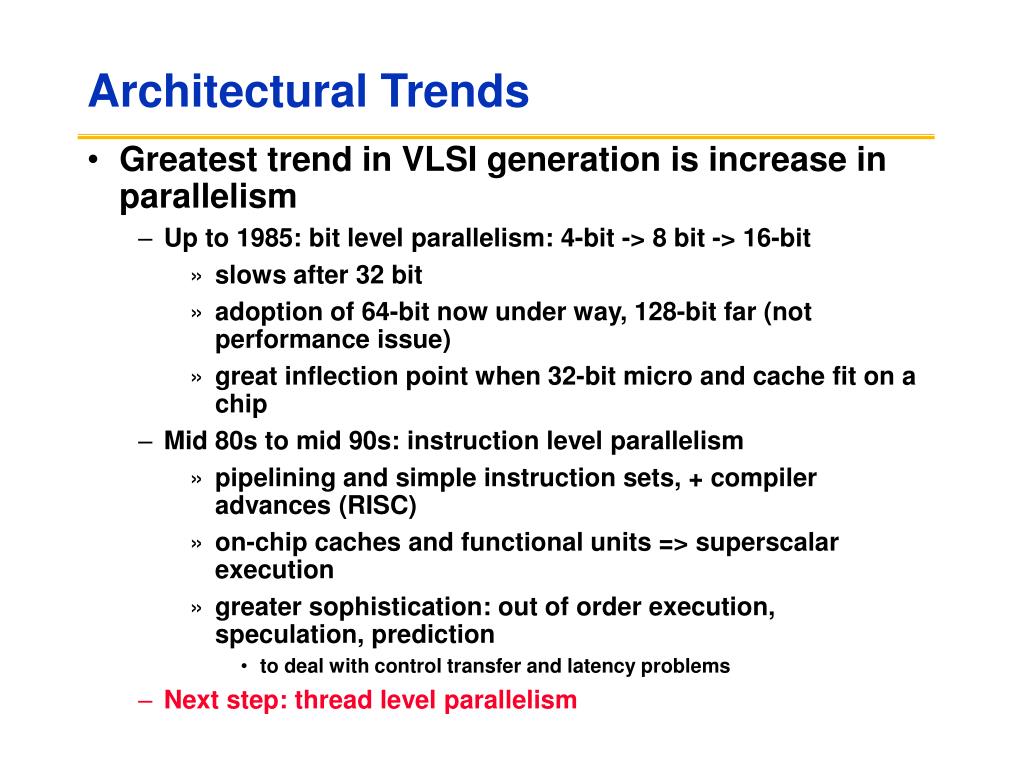 Architectural Trends

• Greatest trend in VLSI generation is increase in parallelism

– Up to 1985: bit level parallelism: 4-bit -> 8 bit -> 16-bit

» slows after 32 bit

» adoption of 64-bit now under way, 128-bit far (not performance issue)

» great inflection point when 32-bit micro and cache fit on a chip

– Mid 80s to mid 90s: instruction level parallelism

» pipelining and simple instruction sets, + compiler advances (RISC)

» on-chip caches and functional units => superscalar execution

» greater sophistication: out of order execution, speculation, prediction

• to deal with control transfer and latency problems

– Next step: thread level parallelism